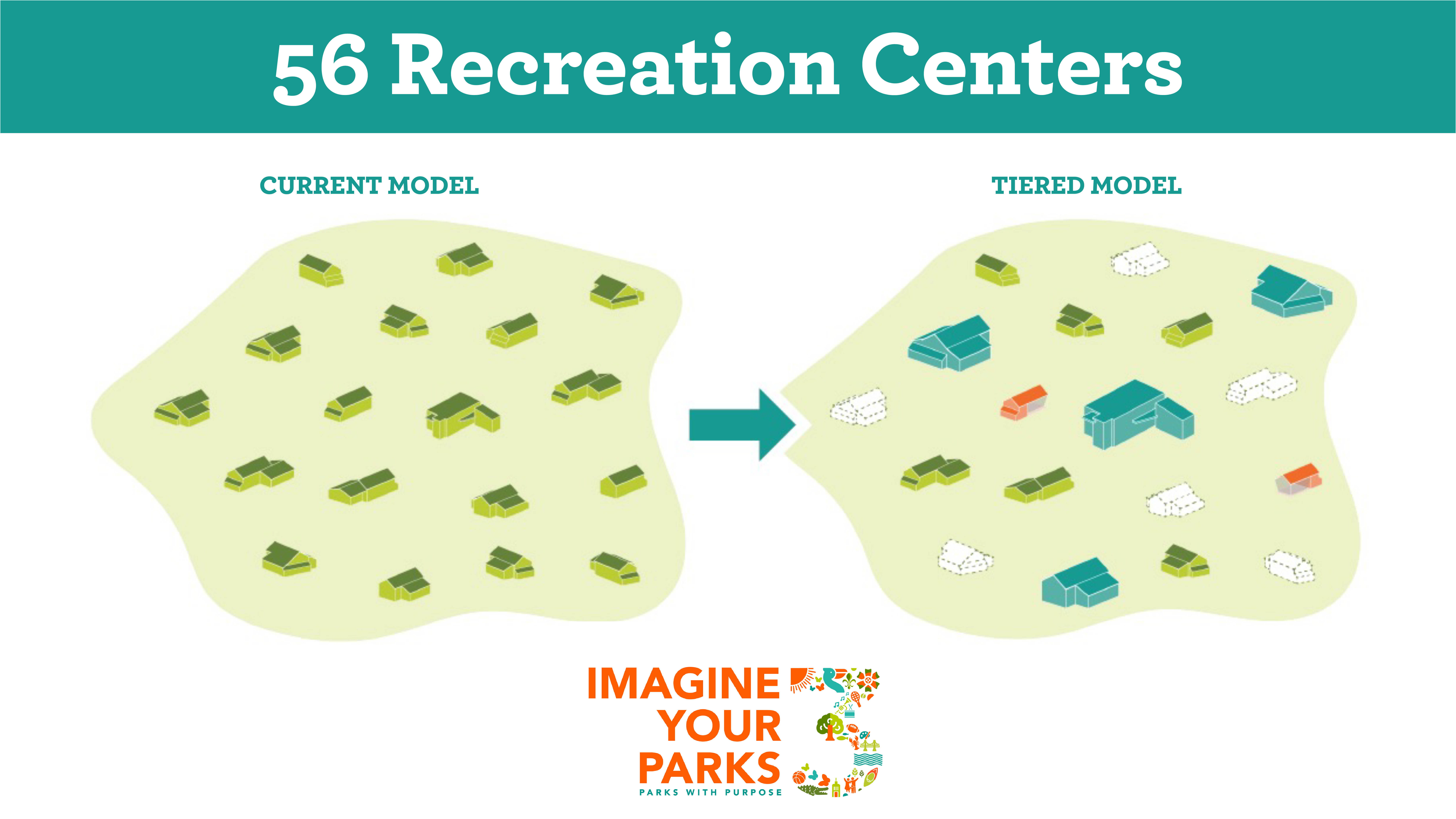 56 Recreation Centers

CURRENT MODEL

TIERED MODEL

IMAGINE YOUR PARKS 3
PARKS WITH PURPOSE